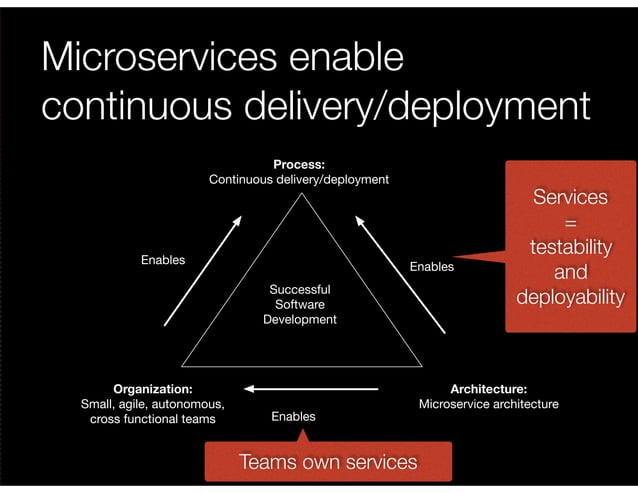 Microservices enable continuous delivery/deployment

Process:
Continuous delivery/deployment

Services
=
testability
and
deployability

Enables

Enables

Successful
Software
Development

Organization:
Small, agile, autonomous, cross functional teams

Enables

Architecture:
Microservice architecture

Teams own services